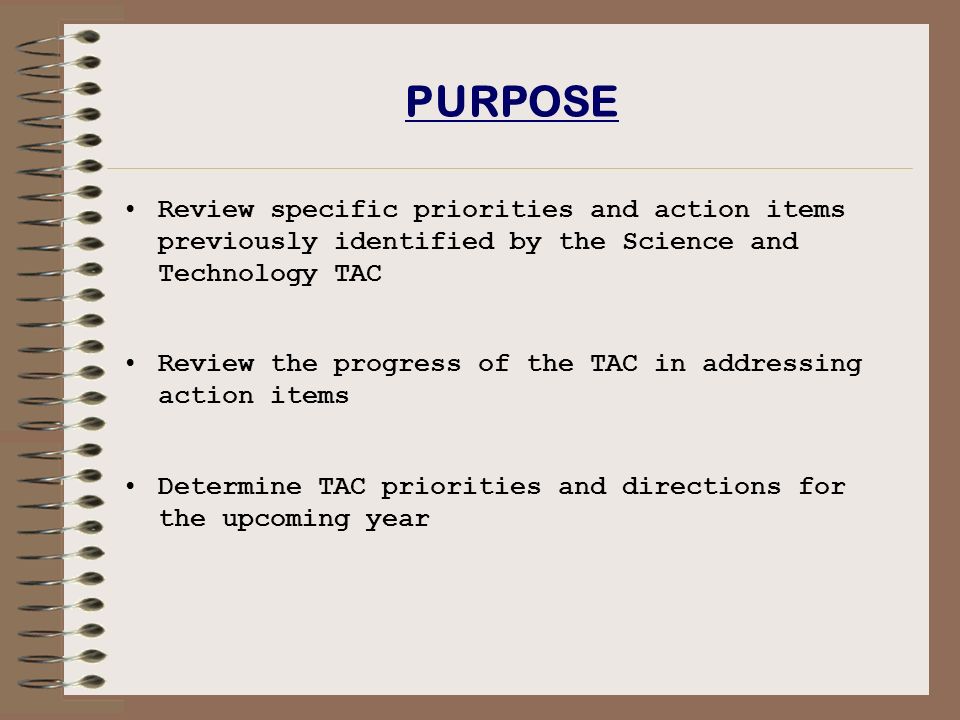 PURPOSE

• Review specific priorities and action items previously identified by the Science and Technology TAC

• Review the progress of the TAC in addressing action items

• Determine TAC priorities and directions for the upcoming year